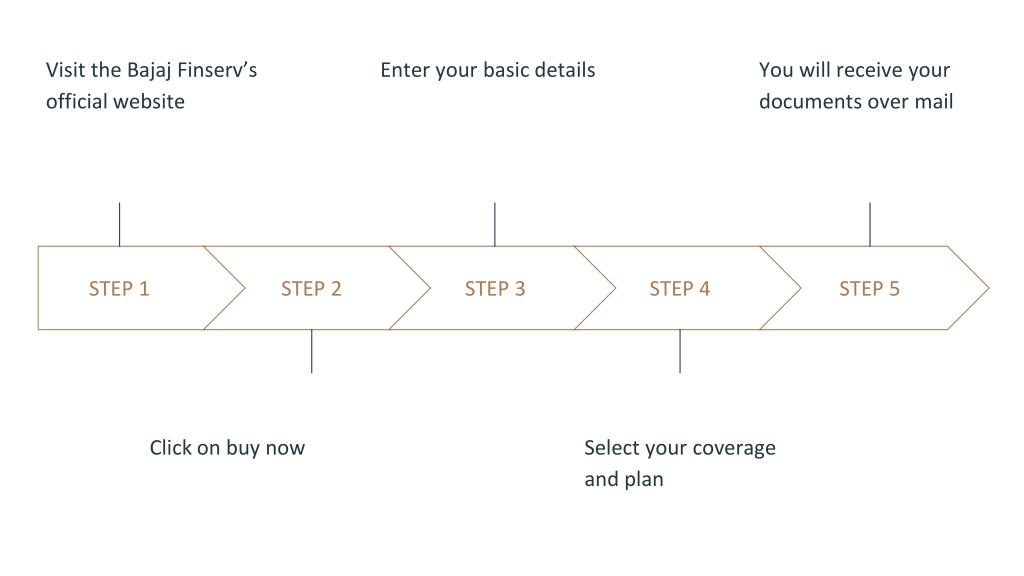 Visit the Bajaj Finserv's official website

Enter your basic details

You will receive your documents over mail

STEP 1

STEP 2

STEP 3

STEP 4

STEP 5

Click on buy now

Select your coverage and plan